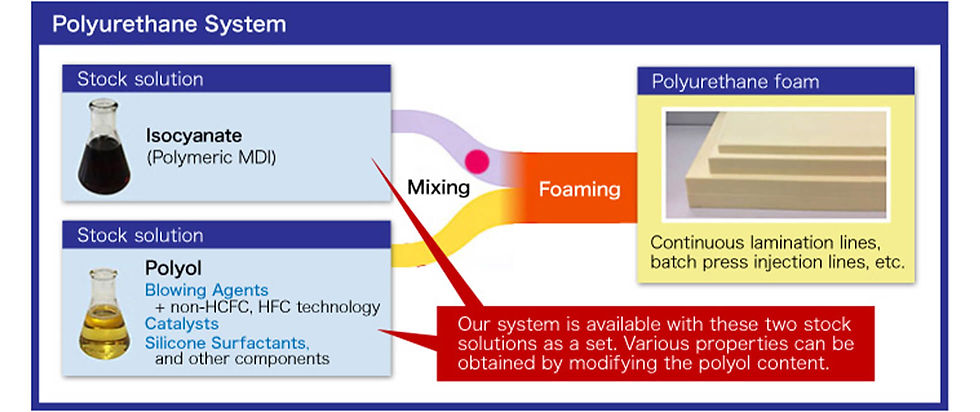 Polyurethane System

Stock solution

Isocyanate
(Polymeric MDI)

Stock solution

Polyol
Blowing Agents
+ non-HCFC, HFC technology
Catalysts
Silicone Surfactants,
and other components

Mixing

Foaming

Polyurethane foam

Continuous lamination lines, batch press injection lines, etc.

Our system is available with these two stock solutions as a set. Various properties can be obtained by modifying the polyol content.